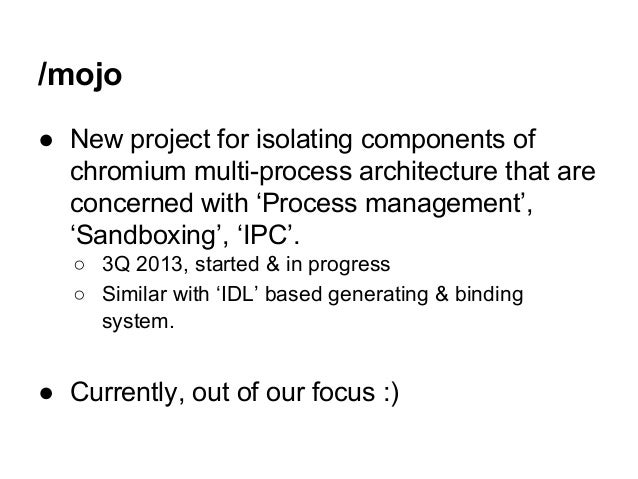 /mojo

● New project for isolating components of chromium multi-process architecture that are concerned with ‘Process management’, ‘Sandboxing’, ‘IPC’.
○ 3Q 2013, started & in progress
○ Similar with ‘IDL’ based generating & binding system.

● Currently, out of our focus :)